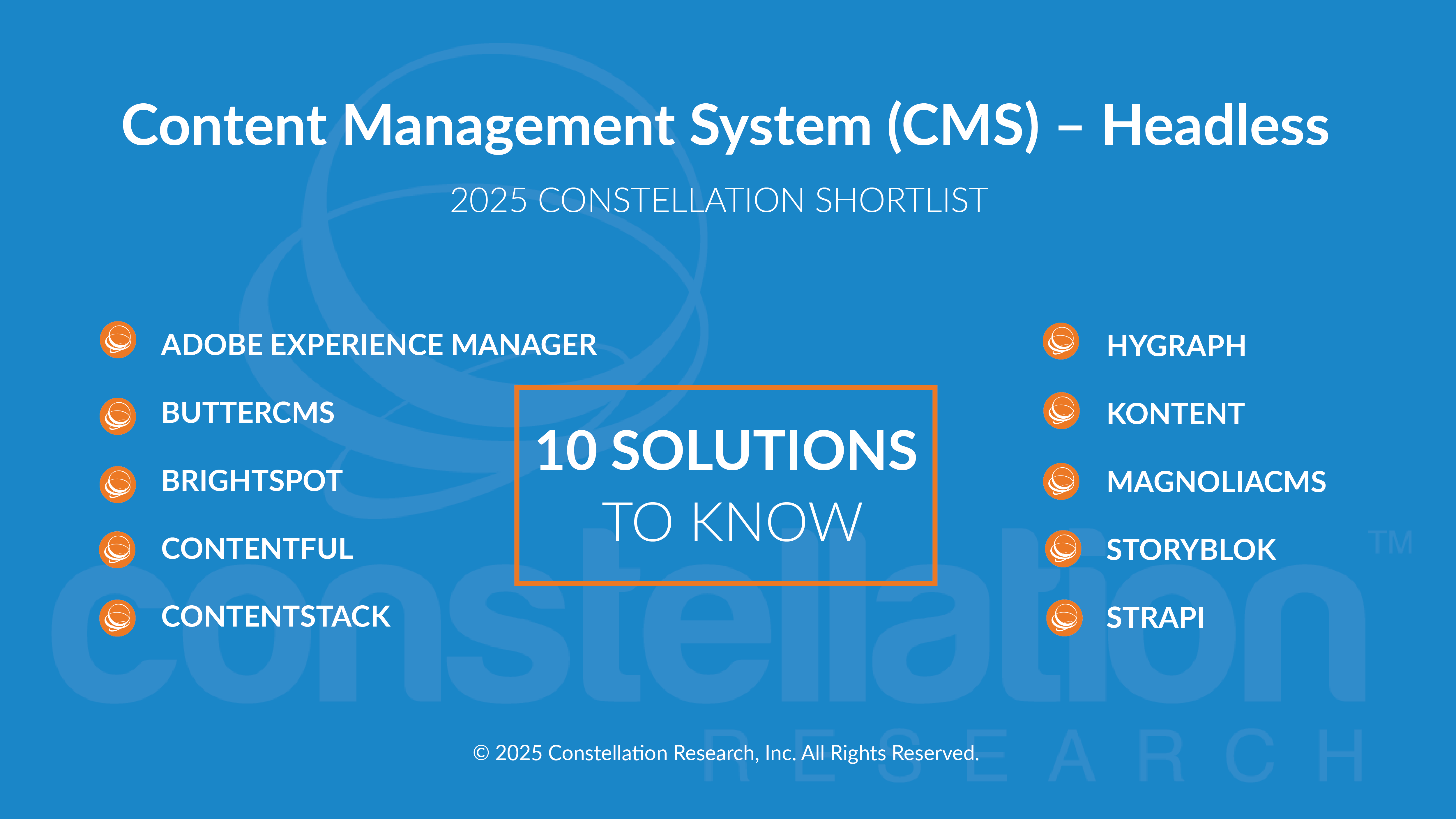 Content Management System (CMS) – Headless

2025 CONSTELLATION SHORTLIST

ADOBE EXPERIENCE MANAGER

BUTTERCMS

BRIGHTSPOT

CONTENTFUL

CONTENTSTACK

10 SOLUTIONS TO KNOW

HYGRAPH

KONTENT

MAGNOLIACMS

STORYBLOK

STRAPI

constellation™ RESEARCH

© 2025 Constellation Research, Inc. All Rights Reserved.